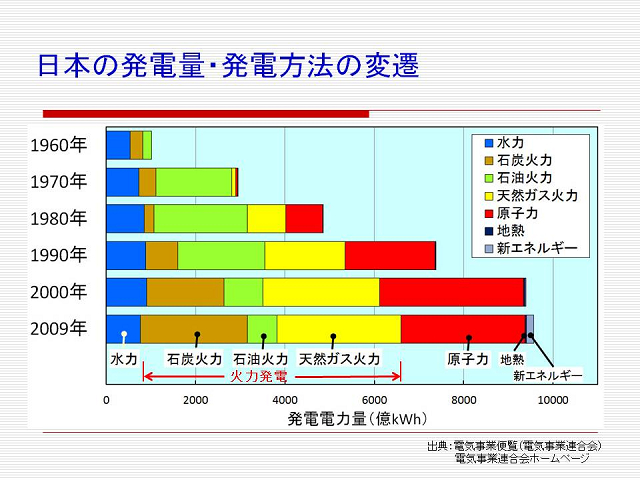 日本の発電量・発電方法の変遷

1960年
1970年
1980年
1990年
2000年
2009年

水力
石炭火力
石油火力
天然ガス火力
原子力
地熱
新エネルギー

水力
石炭火力
石油火力
天然ガス火力
原子力
地熱
新エネルギー
火力発電

0
2000
4000
6000
8000
10000
発電電力量(億kWh)

出典:電気事業便覧(電気事業連合会)
電気事業連合会ホームページ